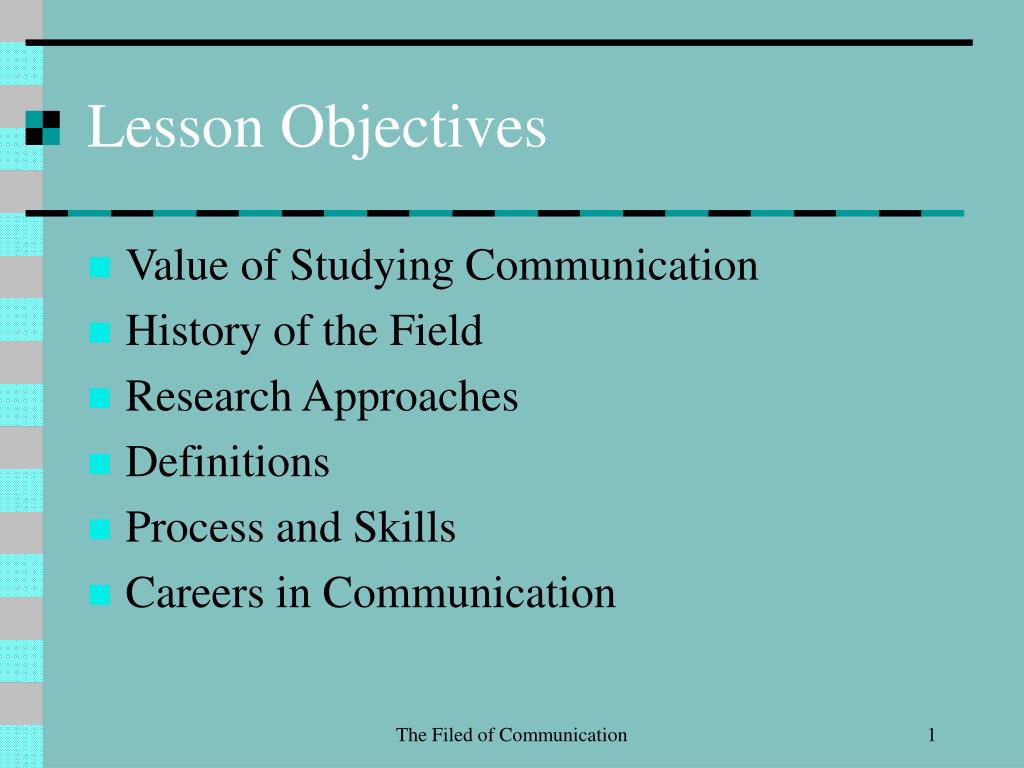 Lesson Objectives

Value of Studying Communication
History of the Field
Research Approaches
Definitions
Process and Skills
Careers in Communication

The Filed of Communication

1